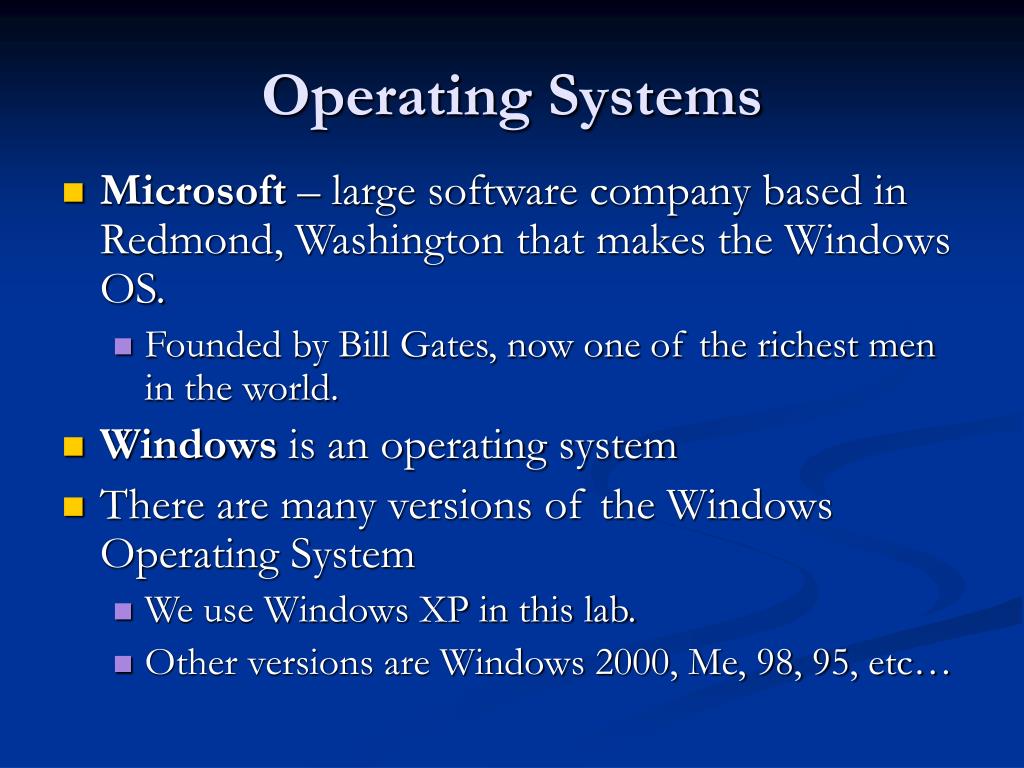 Operating Systems

Microsoft – large software company based in Redmond, Washington that makes the Windows OS.

Founded by Bill Gates, now one of the richest men in the world.

Windows is an operating system

There are many versions of the Windows Operating System

We use Windows XP in this lab.

Other versions are Windows 2000, Me, 98, 95, etc…